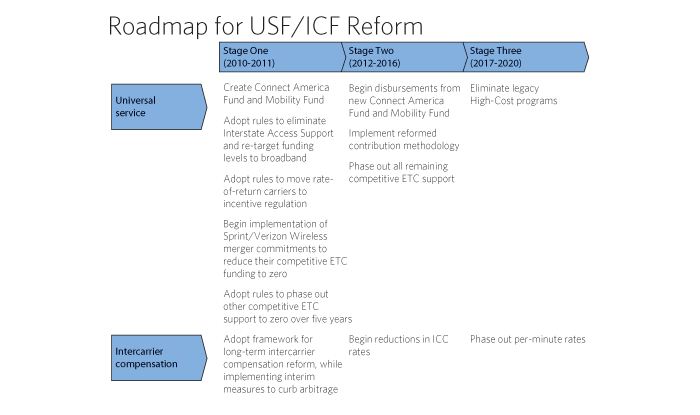 Roadmap for USF/ICF Reform

| | Stage One (2010-2011) | Stage Two (2012-2016) | Stage Three (2017-2020) |
|---|---|---|---|
| Universal service | Create Connect America Fund and Mobility Fund<br><br>Adopt rules to eliminate Interstate Access Support and re-target funding levels to broadband<br><br>Adopt rules to move rate-of-return carriers to incentive regulation<br><br>Begin implementation of Sprint/Verizon Wireless merger commitments to reduce their competitive ETC funding to zero<br><br>Adopt rules to phase out other competitive ETC support to zero over five years | Begin disbursements from new Connect America Fund and Mobility Fund<br><br>Implement reformed contribution methodology<br><br>Phase out all remaining competitive ETC support | Eliminate legacy High-Cost programs |
| Intercarrier compensation | Adopt framework for long-term intercarrier compensation reform, while implementing interim measures to curb arbitrage | Begin reductions in ICC rates | Phase out per-minute rates |